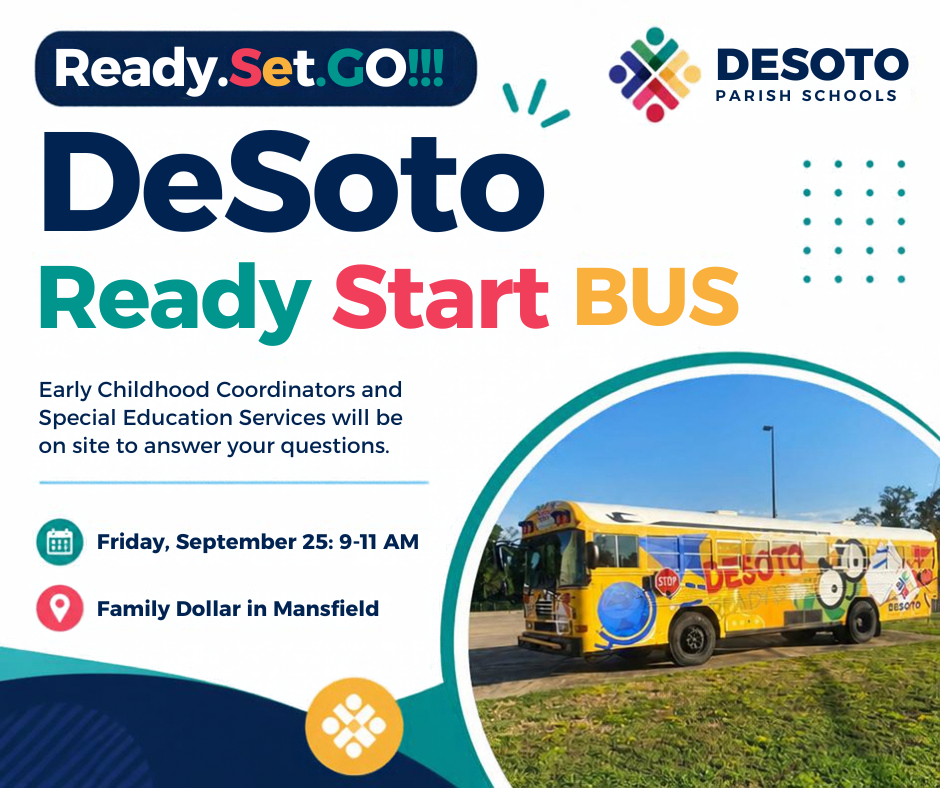 Ready.Set.GO!!!

DESOTO
PARISH SCHOOLS

DeSoto
Ready Start BUS

Early Childhood Coordinators and Special Education Services will be on site to answer your questions.

Friday, September 25: 9-11 AM

Family Dollar in Mansfield

STOP
DESOTO
DESOTO